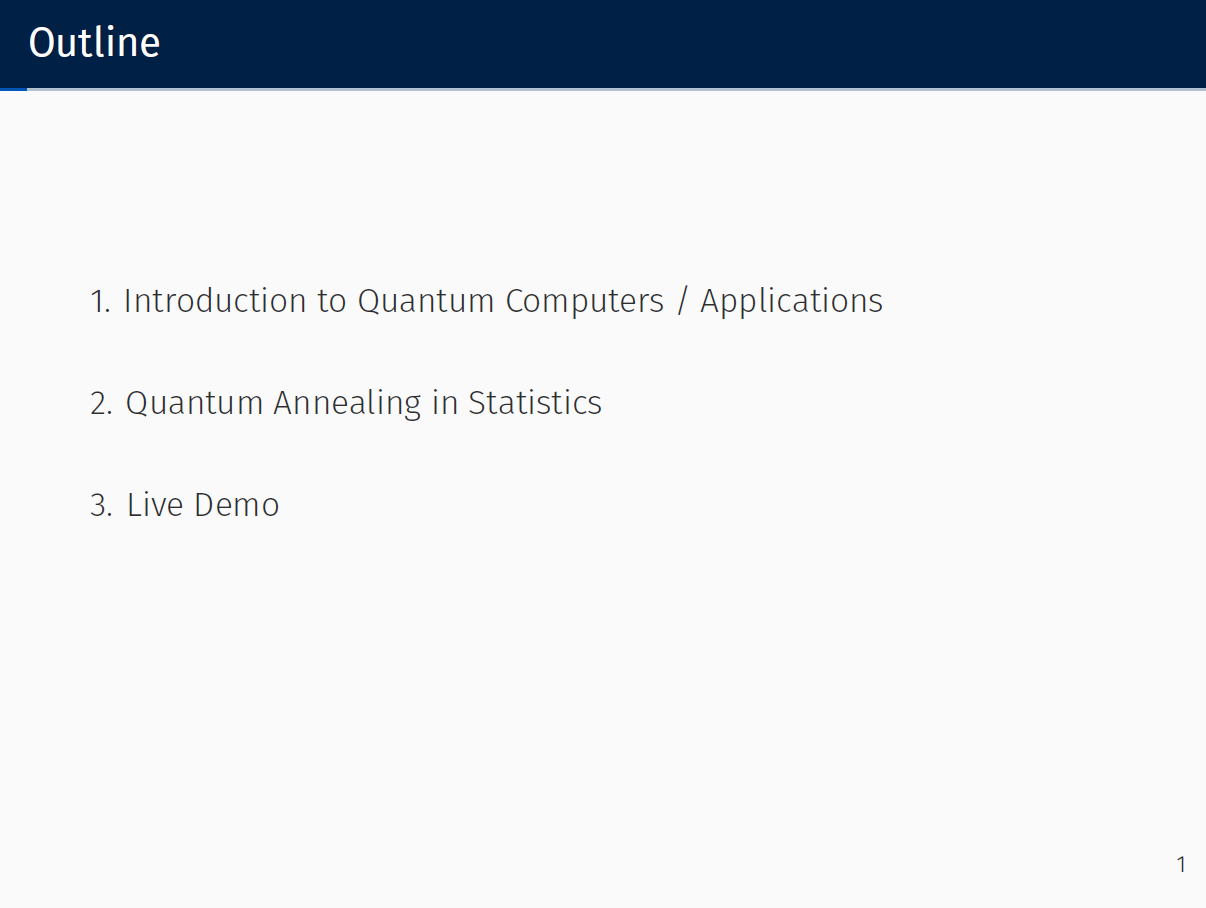 Outline

1. Introduction to Quantum Computers / Applications

2. Quantum Annealing in Statistics

3. Live Demo

1